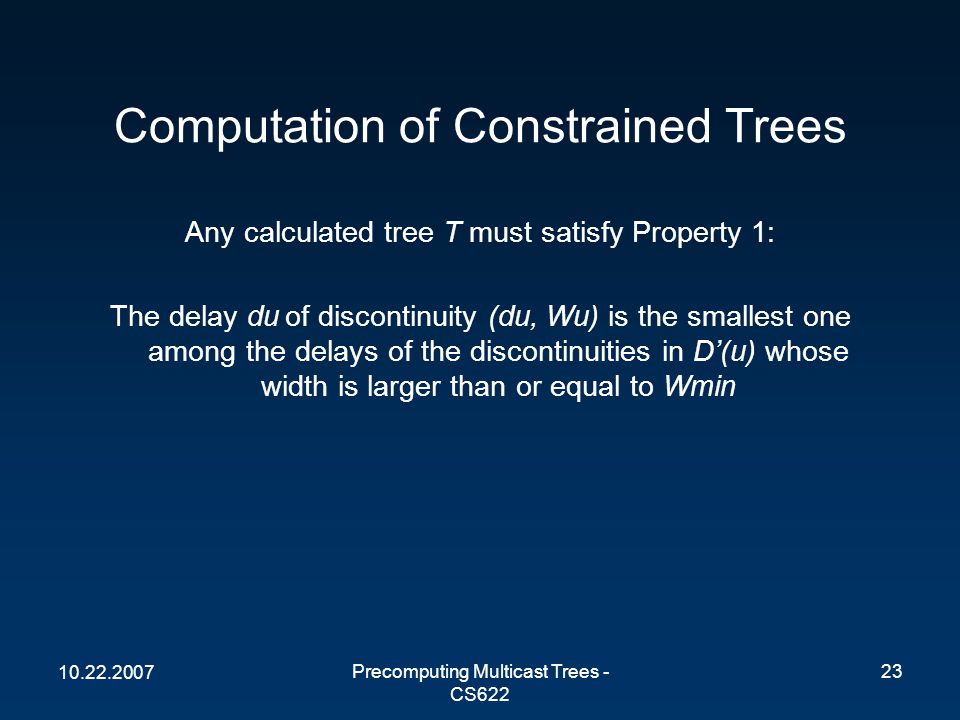 Computation of Constrained Trees

Any calculated tree T must satisfy Property 1:

The delay du of discontinuity (du, Wu) is the smallest one among the delays of the discontinuities in D'(u) whose width is larger than or equal to Wmin

10.22.2007

Precomputing Multicast Trees - CS622

23